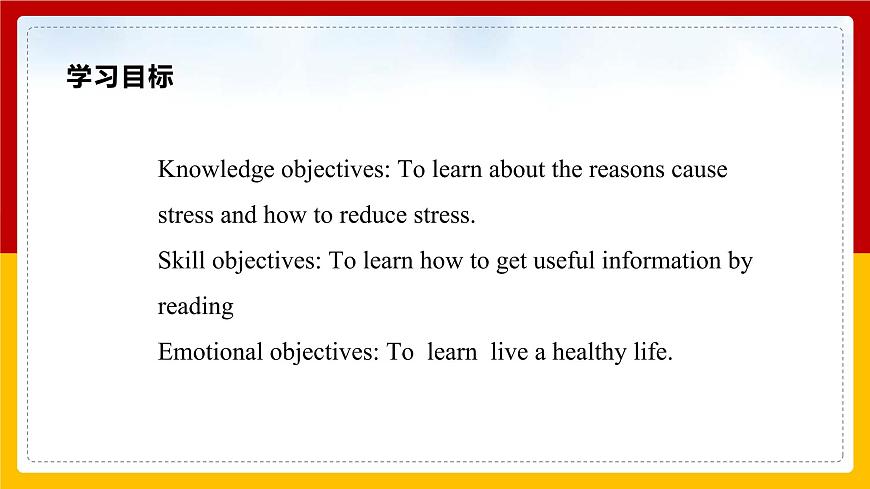 学习目标

Knowledge objectives: To learn about the reasons cause stress and how to reduce stress.
Skill objectives: To learn how to get useful information by reading
Emotional objectives: To learn live a healthy life.